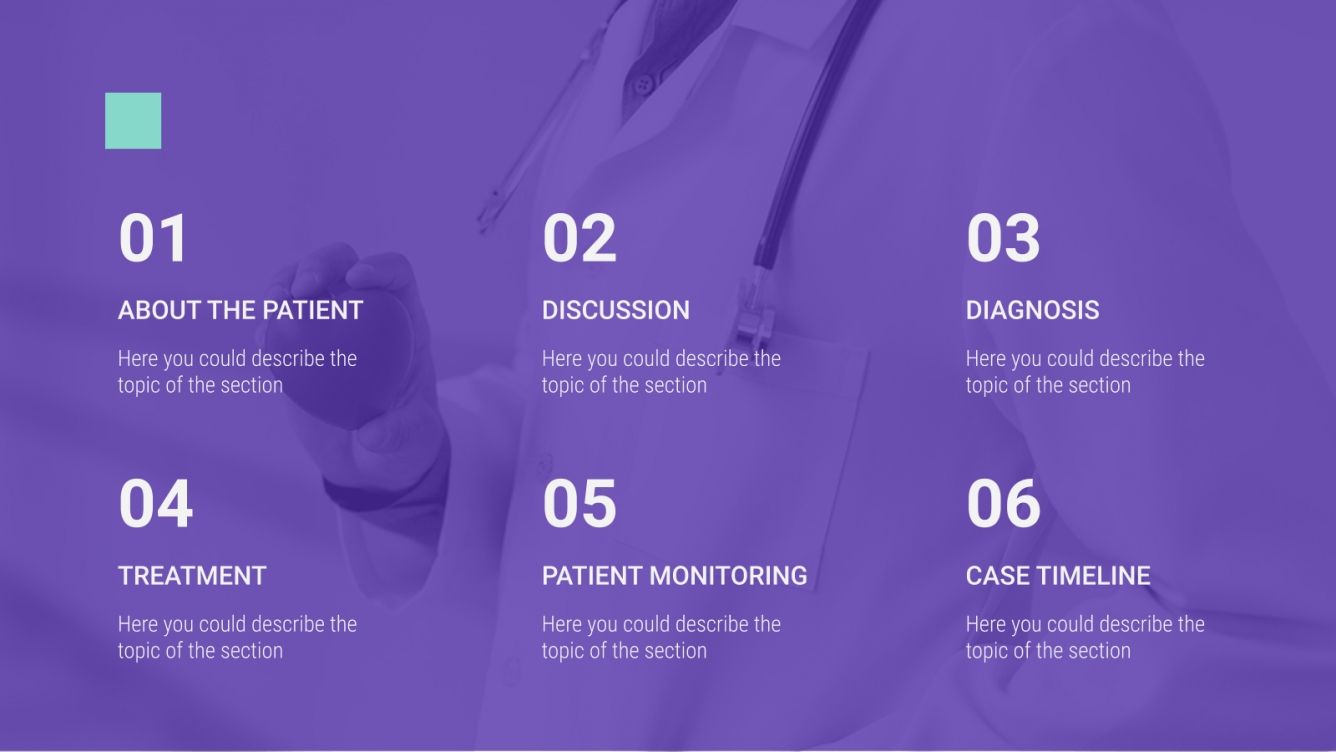 01
ABOUT THE PATIENT
Here you could describe the topic of the section

02
DISCUSSION
Here you could describe the topic of the section

03
DIAGNOSIS
Here you could describe the topic of the section

04
TREATMENT
Here you could describe the topic of the section

05
PATIENT MONITORING
Here you could describe the topic of the section

06
CASE TIMELINE
Here you could describe the topic of the section